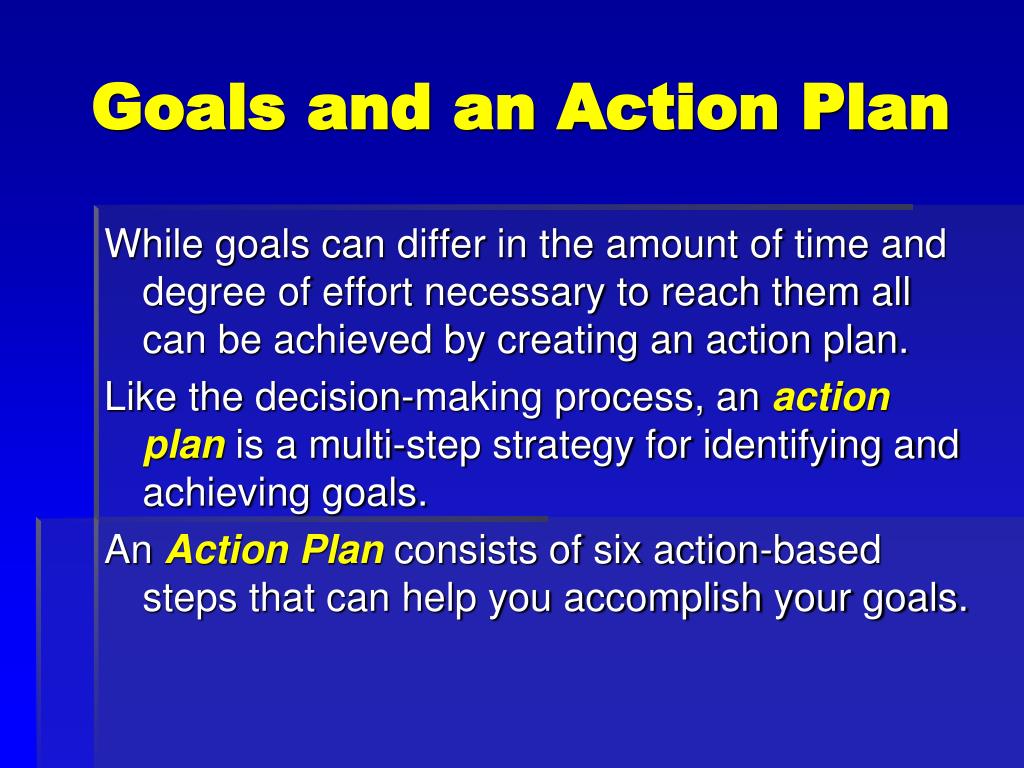 Goals and an Action Plan

While goals can differ in the amount of time and degree of effort necessary to reach them all can be achieved by creating an action plan.

Like the decision-making process, an action plan is a multi-step strategy for identifying and achieving goals.

An Action Plan consists of six action-based steps that can help you accomplish your goals.